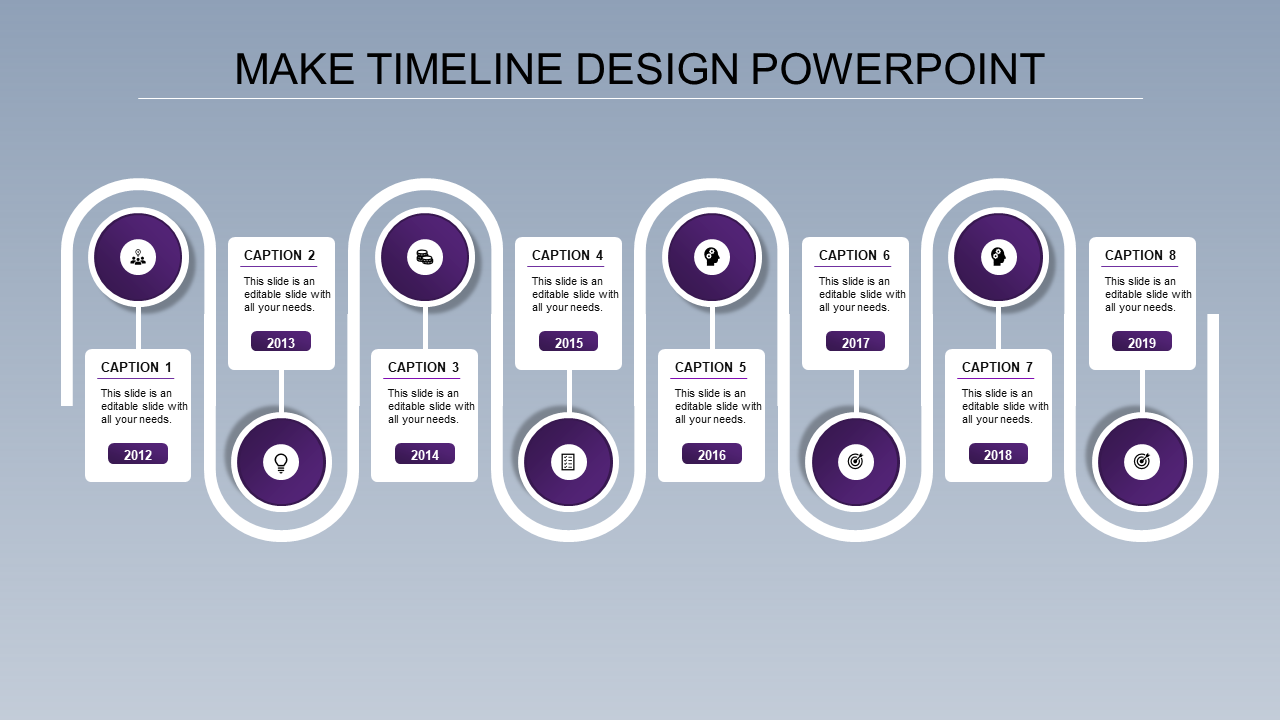 MAKE TIMELINE DESIGN POWERPOINT

CAPTION 1
This slide is an editable slide with all your needs.
2012

CAPTION 2
This slide is an editable slide with all your needs.
2013

CAPTION 3
This slide is an editable slide with all your needs.
2014

CAPTION 4
This slide is an editable slide with all your needs.
2015

CAPTION 5
This slide is an editable slide with all your needs.
2016

CAPTION 6
This slide is an editable slide with all your needs.
2017

CAPTION 7
This slide is an editable slide with all your needs.
2018

CAPTION 8
This slide is an editable slide with all your needs.
2019